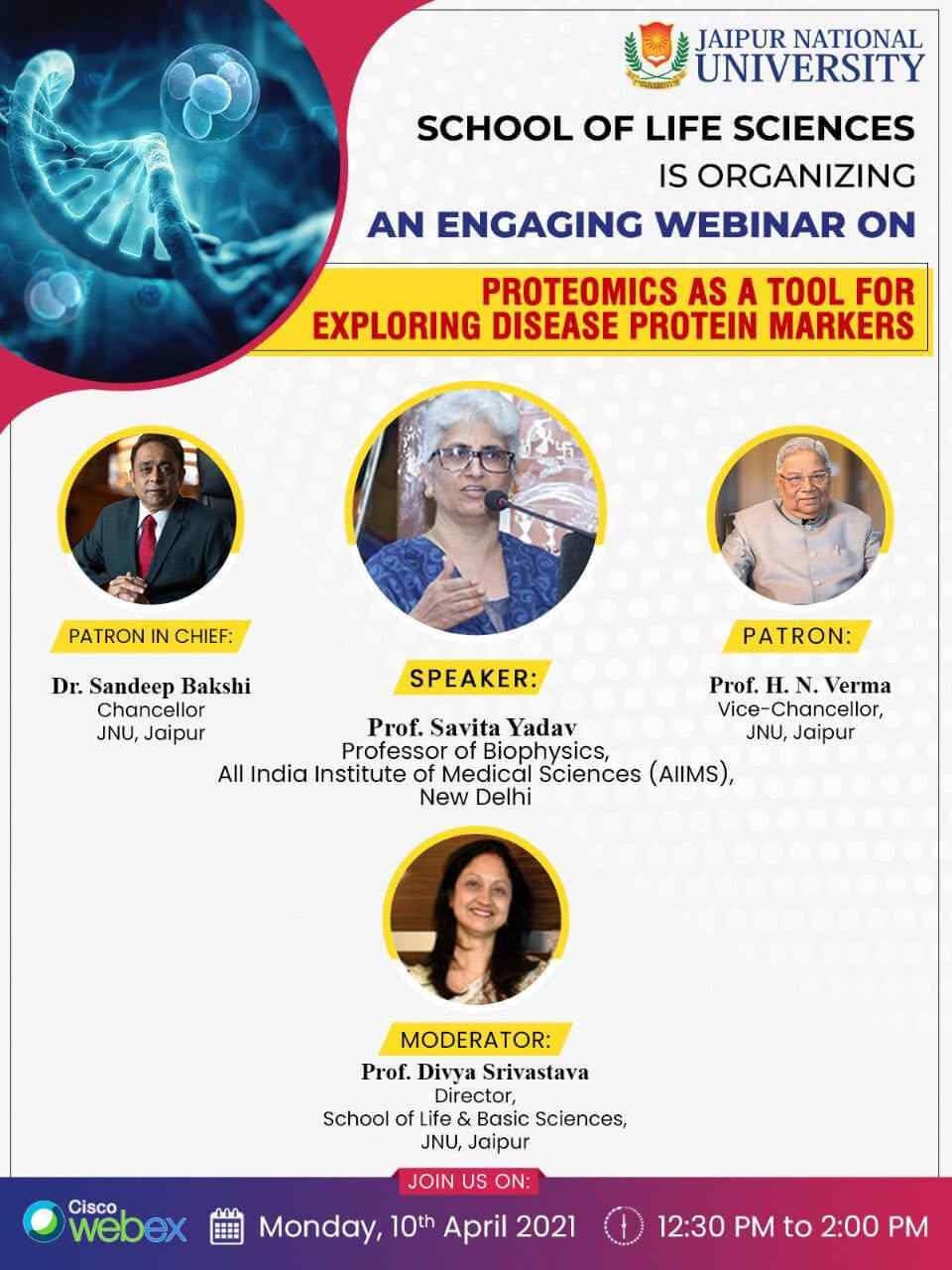 JAIPUR NATIONAL UNIVERSITY

SCHOOL OF LIFE SCIENCES
IS ORGANIZING
AN ENGAGING WEBINAR ON

PROTEOMICS AS A TOOL FOR EXPLORING DISEASE PROTEIN MARKERS

PATRON IN CHIEF:
Dr. Sandeep Bakshi
Chancellor
JNU, Jaipur

SPEAKER:
Prof. Savita Yadav
Professor of Biophysics,
All India Institute of Medical Sciences (AIIMS),
New Delhi

PATRON:
Prof. H. N. Verma
Vice-Chancellor,
JNU, Jaipur

MODERATOR:
Prof. Divya Srivastava
Director,
School of Life & Basic Sciences,
JNU, Jaipur

JOIN US ON:
Cisco webex
Monday, 10th April 2021
12:30 PM to 2:00 PM